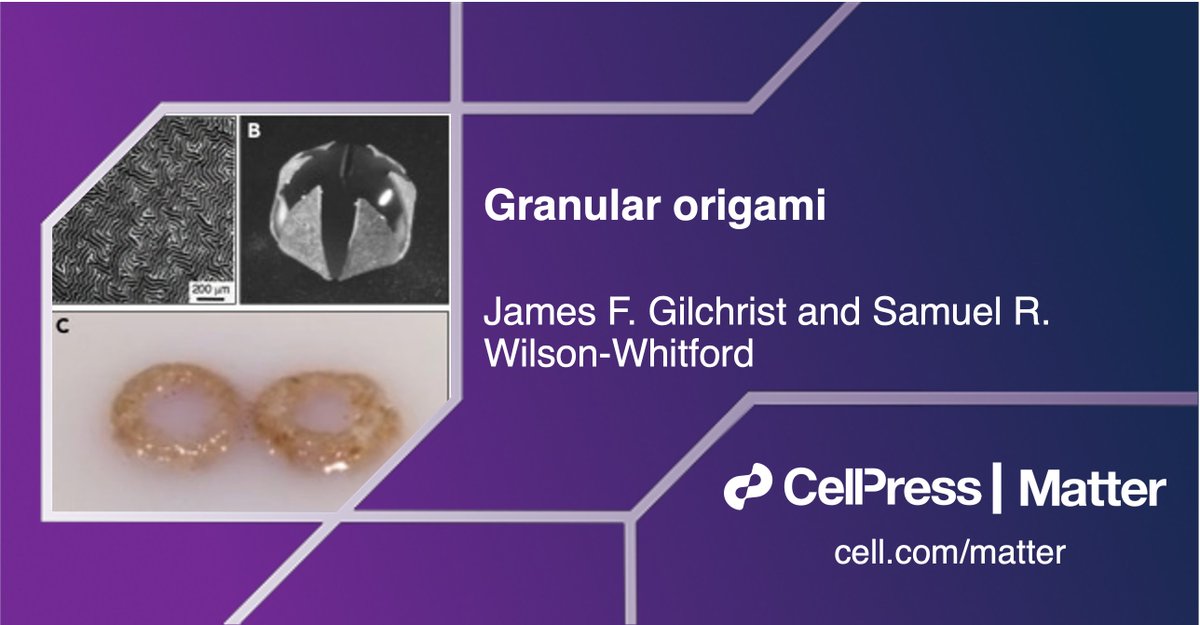 B

200 μm

C

Granular origami

James F. Gilchrist and Samuel R. Wilson-Whitford

CellPress | Matter

cell.com/matter